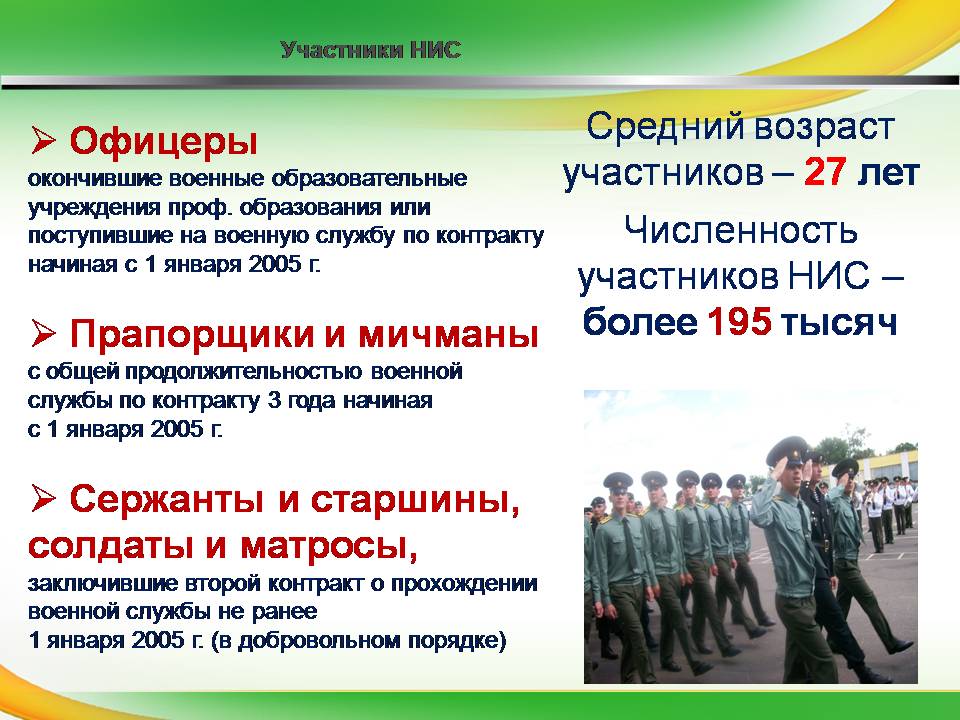 Участники НИС

➢ Офицеры
окончившие военные образовательные учреждения проф. образования или поступившие на военную службу по контракту начиная с 1 января 2005 г.

➢ Прапорщики и мичманы
с общей продолжительностью военной службы по контракту 3 года начиная с 1 января 2005 г.

➢ Сержанты и старшины, солдаты и матросы,
заключившие второй контракт о прохождении военной службы не ранее 1 января 2005 г. (в добровольном порядке)

Средний возраст участников – 27 лет

Численность участников НИС – более 195 тысяч